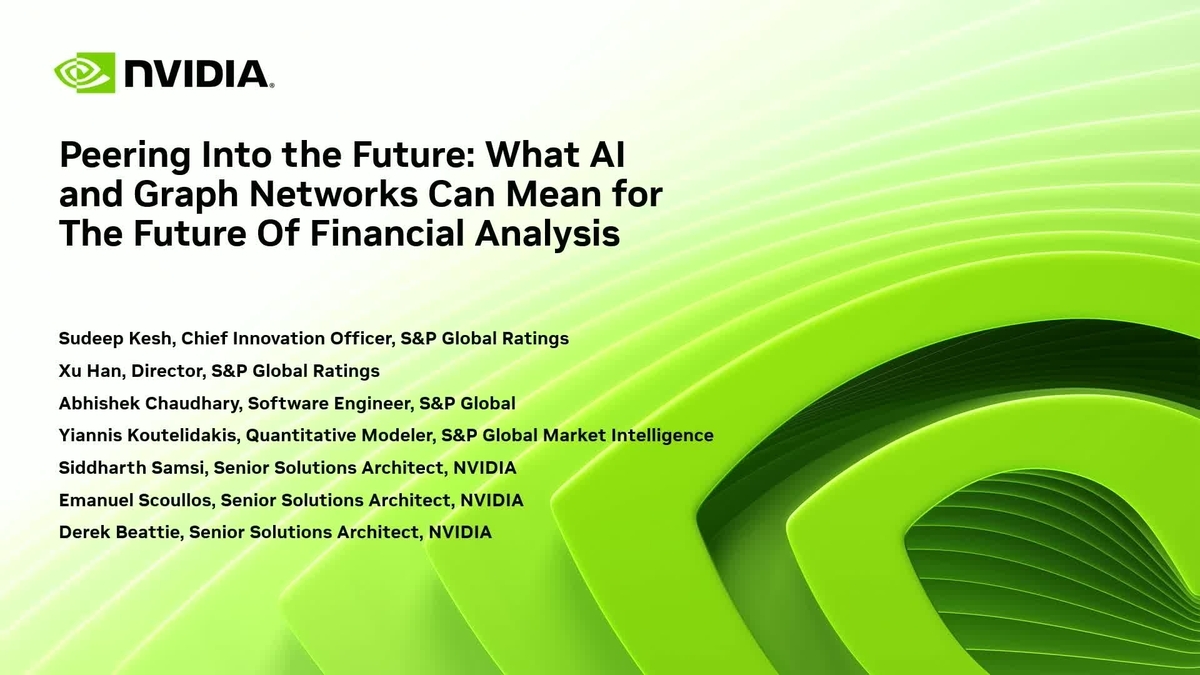 NVIDIA.

Peering Into the Future: What AI and Graph Networks Can Mean for The Future Of Financial Analysis

Sudeep Kesh, Chief Innovation Officer, S&P Global Ratings
Xu Han, Director, S&P Global Ratings
Abhishek Chaudhary, Software Engineer, S&P Global
Yiannis Koutelidakis, Quantitative Modeler, S&P Global Market Intelligence
Siddharth Samsi, Senior Solutions Architect, NVIDIA
Emanuel Scoullos, Senior Solutions Architect, NVIDIA
Derek Beattie, Senior Solutions Architect, NVIDIA